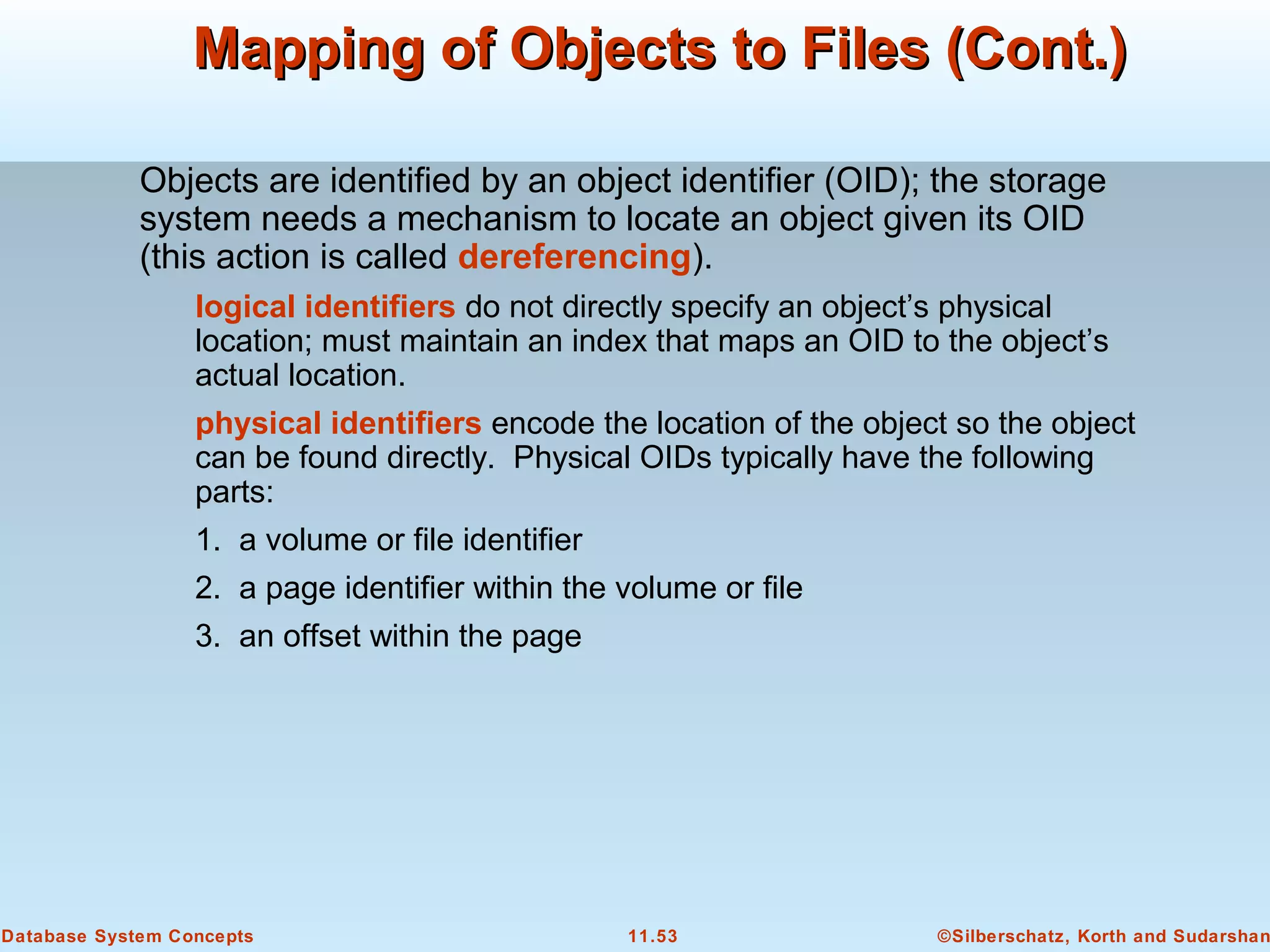 Mapping of Objects to Files (Cont.)

Objects are identified by an object identifier (OID); the storage system needs a mechanism to locate an object given its OID (this action is called dereferencing).

logical identifiers do not directly specify an object's physical location; must maintain an index that maps an OID to the object's actual location.

physical identifiers encode the location of the object so the object can be found directly. Physical OIDs typically have the following parts:

1. a volume or file identifier

2. a page identifier within the volume or file

3. an offset within the page

Database System Concepts

11.53

©Silberschatz, Korth and Sudarshan